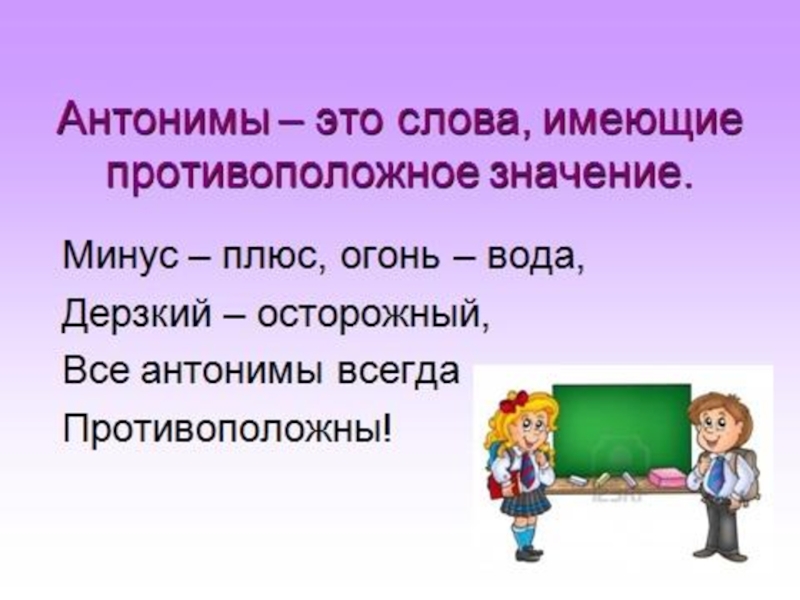 Антонимы – это слова, имеющие противоположное значение.

Минус – плюс, огонь – вода,
Дерзкий – осторожный,
Все антонимы всегда
Противоположны!